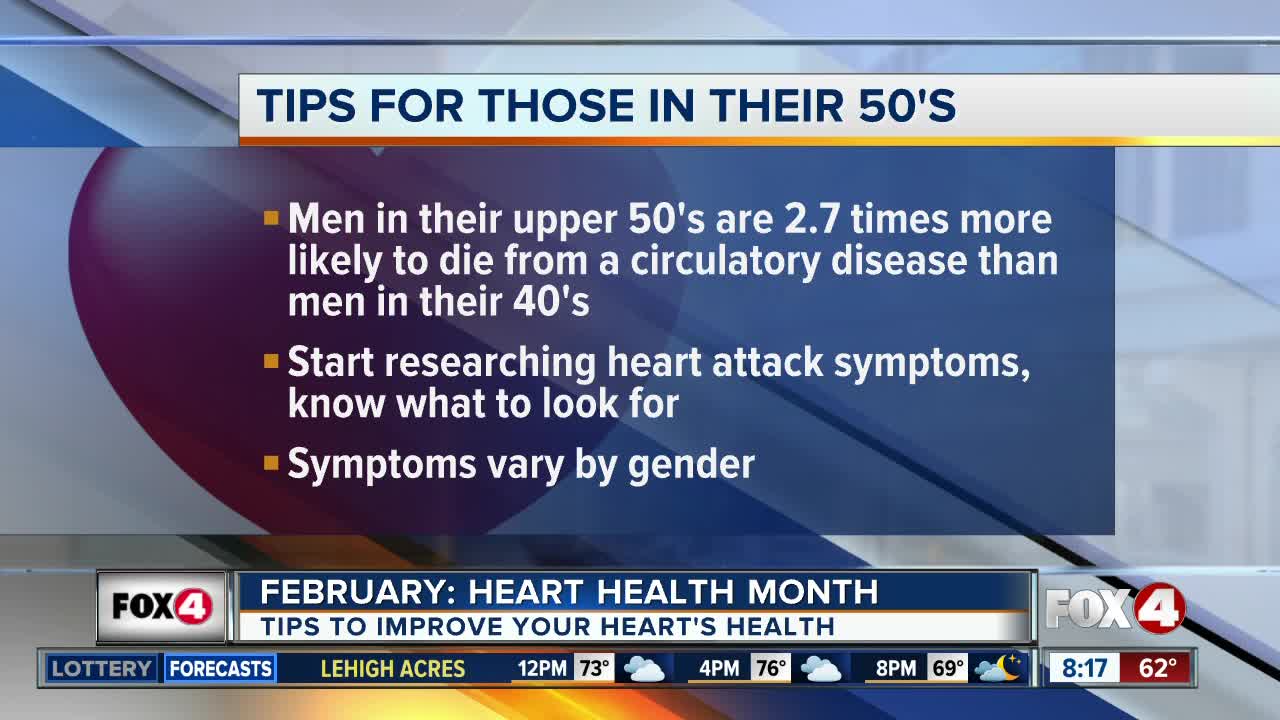 TIPS FOR THOSE IN THEIR 50'S

Men in their upper 50's are 2.7 times more likely to die from a circulatory disease than men in their 40's

Start researching heart attack symptoms, know what to look for

Symptoms vary by gender

FOX4

FEBRUARY: HEART HEALTH MONTH

TIPS TO IMPROVE YOUR HEART'S HEALTH

FOX4

LOTTERY FORECASTS LEHIGH ACRES 12PM 73° 4PM 76° 8PM 69° 8:17 62°